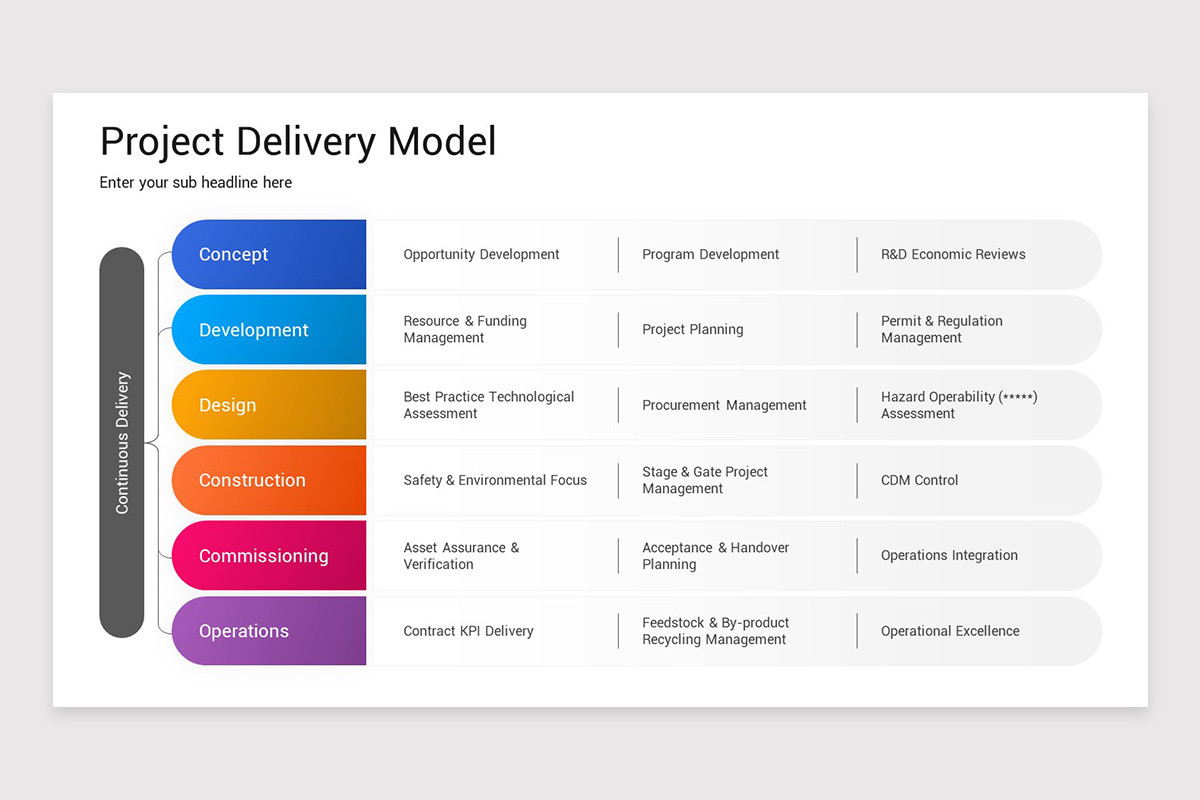 Project Delivery Model

Enter your sub headline here

Continuous Delivery

| Concept | Opportunity Development | Program Development | R&D Economic Reviews |
|---|---|---|---|
| Development | Resource & Funding Management | Project Planning | Permit & Regulation Management |
| Design | Best Practice Technological Assessment | Procurement Management | Hazard Operability (*****) Assessment |
| Construction | Safety & Environmental Focus | Stage & Gate Project Management | CDM Control |
| Commissioning | Asset Assurance & Verification | Acceptance & Handover Planning | Operations Integration |
| Operations | Contract KPI Delivery | Feedstock & By-product Recycling Management | Operational Excellence |